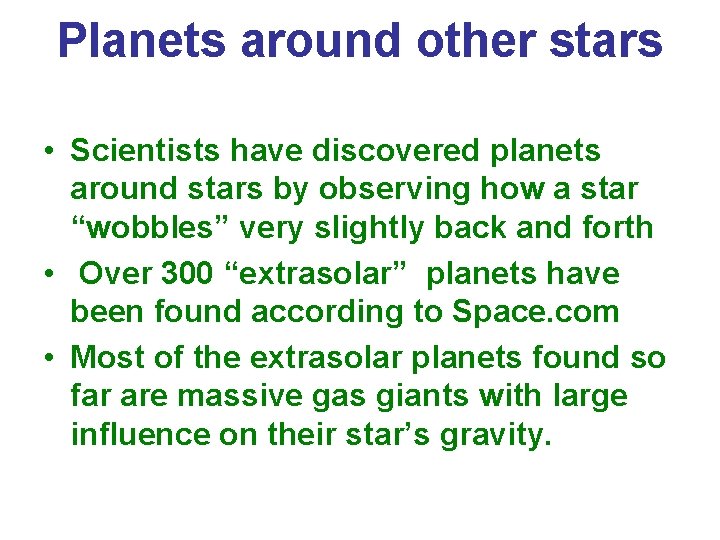 Planets around other stars

• Scientists have discovered planets around stars by observing how a star “wobbles” very slightly back and forth

• Over 300 “extrasolar” planets have been found according to Space.com

• Most of the extrasolar planets found so far are massive gas giants with large influence on their star’s gravity.